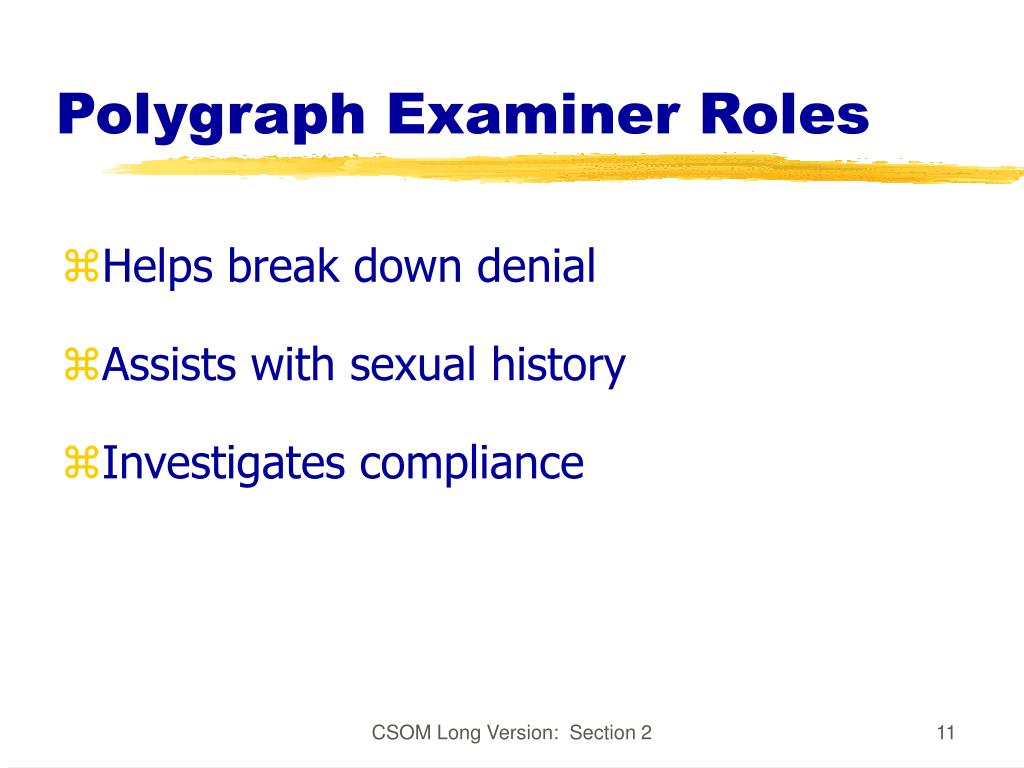 Polygraph Examiner Roles

⌘Helps break down denial

⌘Assists with sexual history

⌘Investigates compliance

CSOM Long Version: Section 2

11